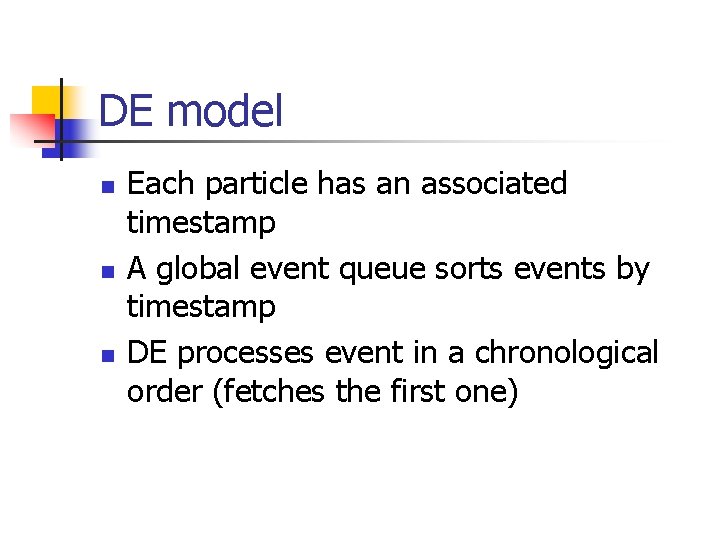 DE model

- Each particle has an associated timestamp
- A global event queue sorts events by timestamp
- DE processes event in a chronological order (fetches the first one)